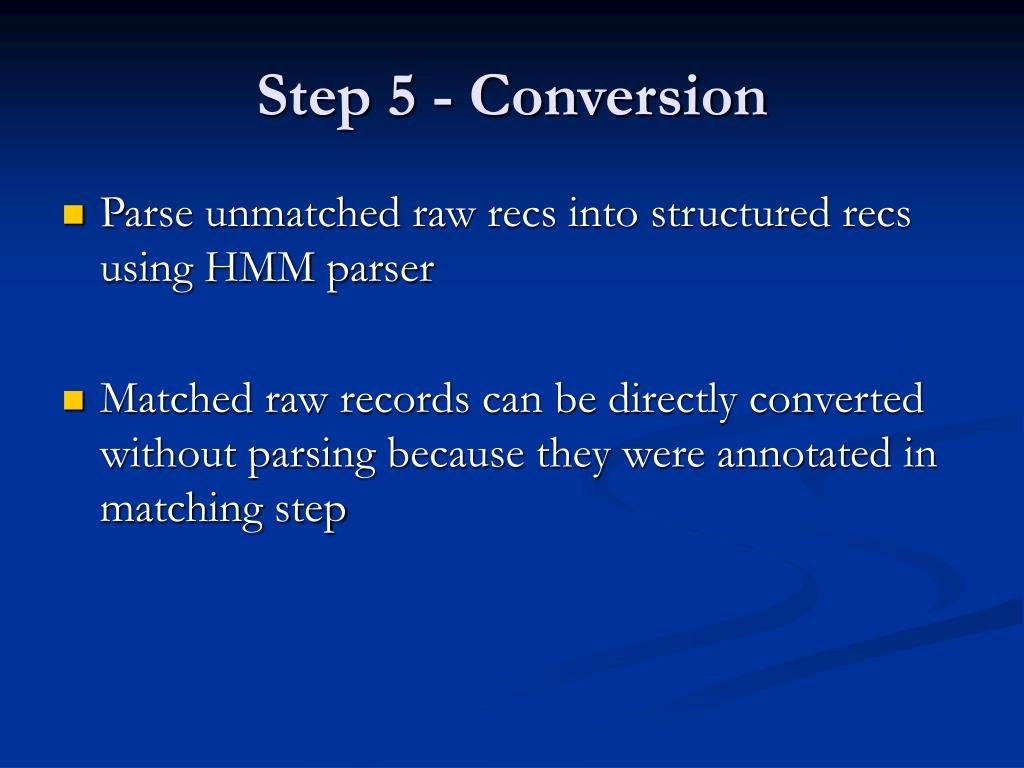 Step 5 - Conversion

Parse unmatched raw recs into structured recs using HMM parser

Matched raw records can be directly converted without parsing because they were annotated in matching step